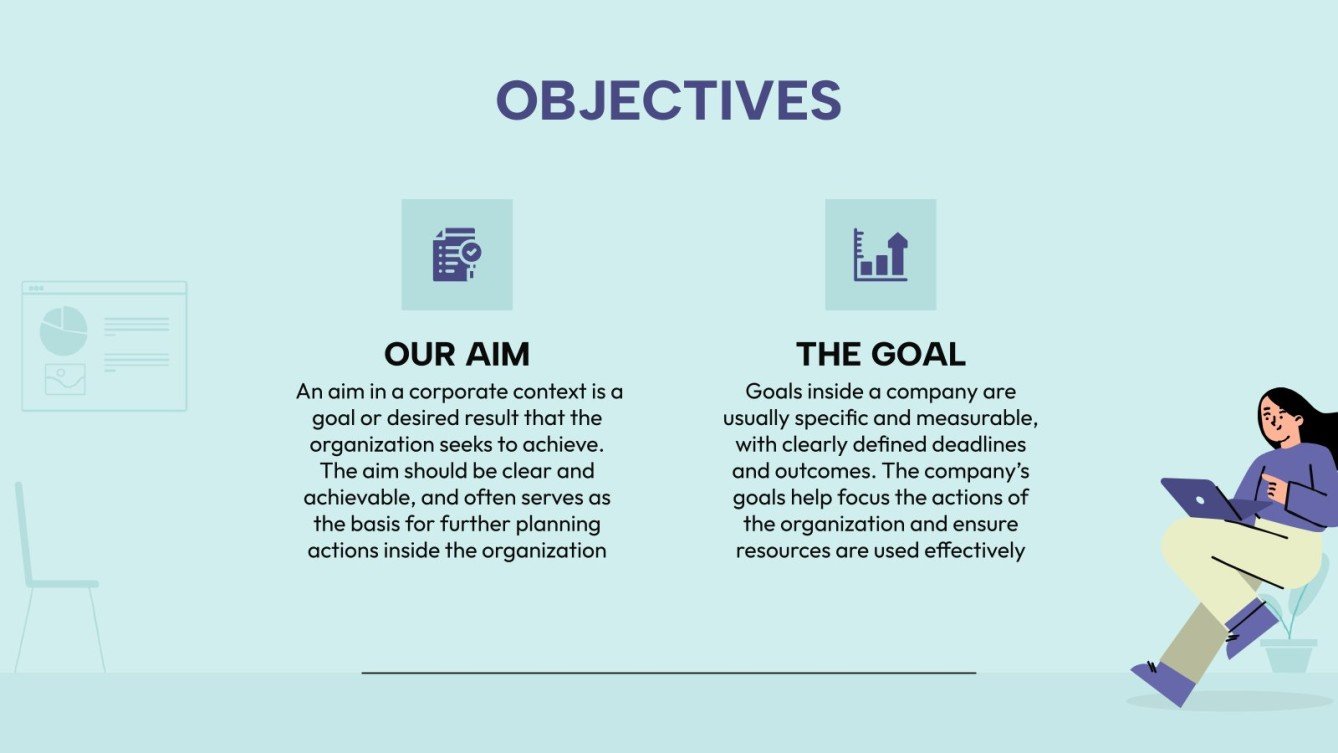 OBJECTIVES

OUR AIM

An aim in a corporate context is a goal or desired result that the organization seeks to achieve. The aim should be clear and achievable, and often serves as the basis for further planning actions inside the organization

THE GOAL

Goals inside a company are usually specific and measurable, with clearly defined deadlines and outcomes. The company's goals help focus the actions of the organization and ensure resources are used effectively